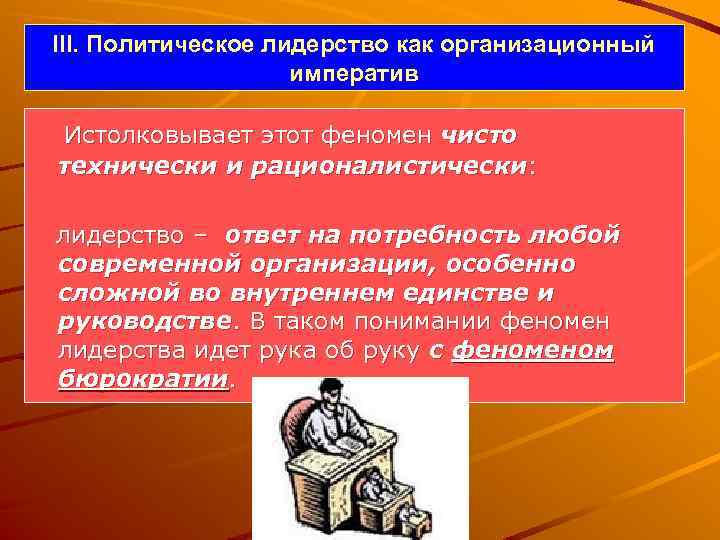 III. Политическое лидерство как организационный императив

Истолковывает этот феномен чисто технически и рационалистически:

лидерство – ответ на потребность любой современной организации, особенно сложной во внутреннем единстве и руководстве. В таком понимании феномен лидерства идет рука об руку с феноменом бюрократии.